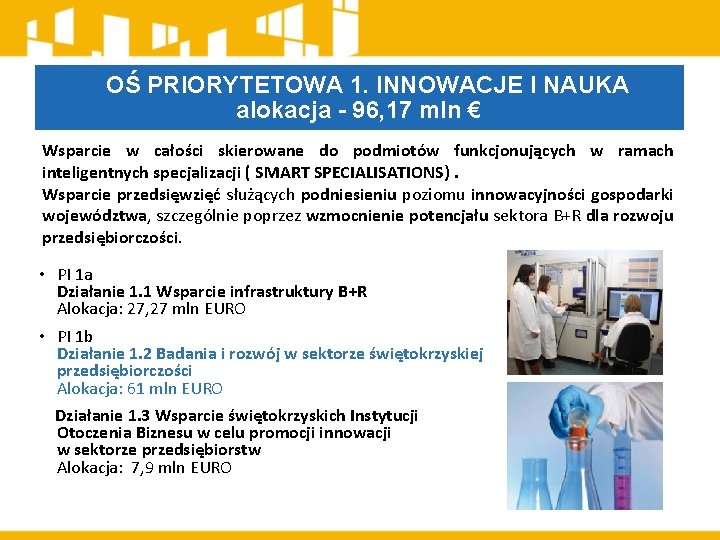 OŚ PRIORYTETOWA 1. INNOWACJE I NAUKA
alokacja - 96,17 mln €

Wsparcie w całości skierowane do podmiotów funkcjonujących w ramach inteligentnych specjalizacji ( SMART SPECIALISATIONS) .
Wsparcie przedsięwzięć służących podniesieniu poziomu innowacyjności gospodarki województwa, szczególnie poprzez wzmocnienie potencjału sektora B+R dla rozwoju przedsiębiorczości.

• PI 1a
Działanie 1.1 Wsparcie infrastruktury B+R
Alokacja: 27,27 mln EURO

• PI 1b
Działanie 1.2 Badania i rozwój w sektorze świętokrzyskiej przedsiębiorczości
Alokacja: 61 mln EURO

Działanie 1.3 Wsparcie świętokrzyskich Instytucji Otoczenia Biznesu w celu promocji innowacji w sektorze przedsiębiorstw
Alokacja: 7,9 mln EURO